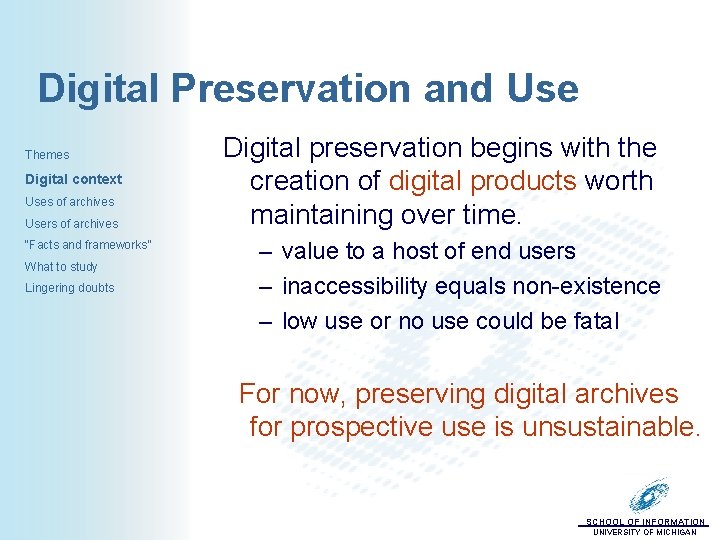 Digital Preservation and Use

Themes
Digital context
Uses of archives
Users of archives
"Facts and frameworks"
What to study
Lingering doubts

Digital preservation begins with the creation of digital products worth maintaining over time.
– value to a host of end users
– inaccessibility equals non-existence
– low use or no use could be fatal

For now, preserving digital archives for prospective use is unsustainable.

SCHOOL OF INFORMATION
UNIVERSITY OF MICHIGAN